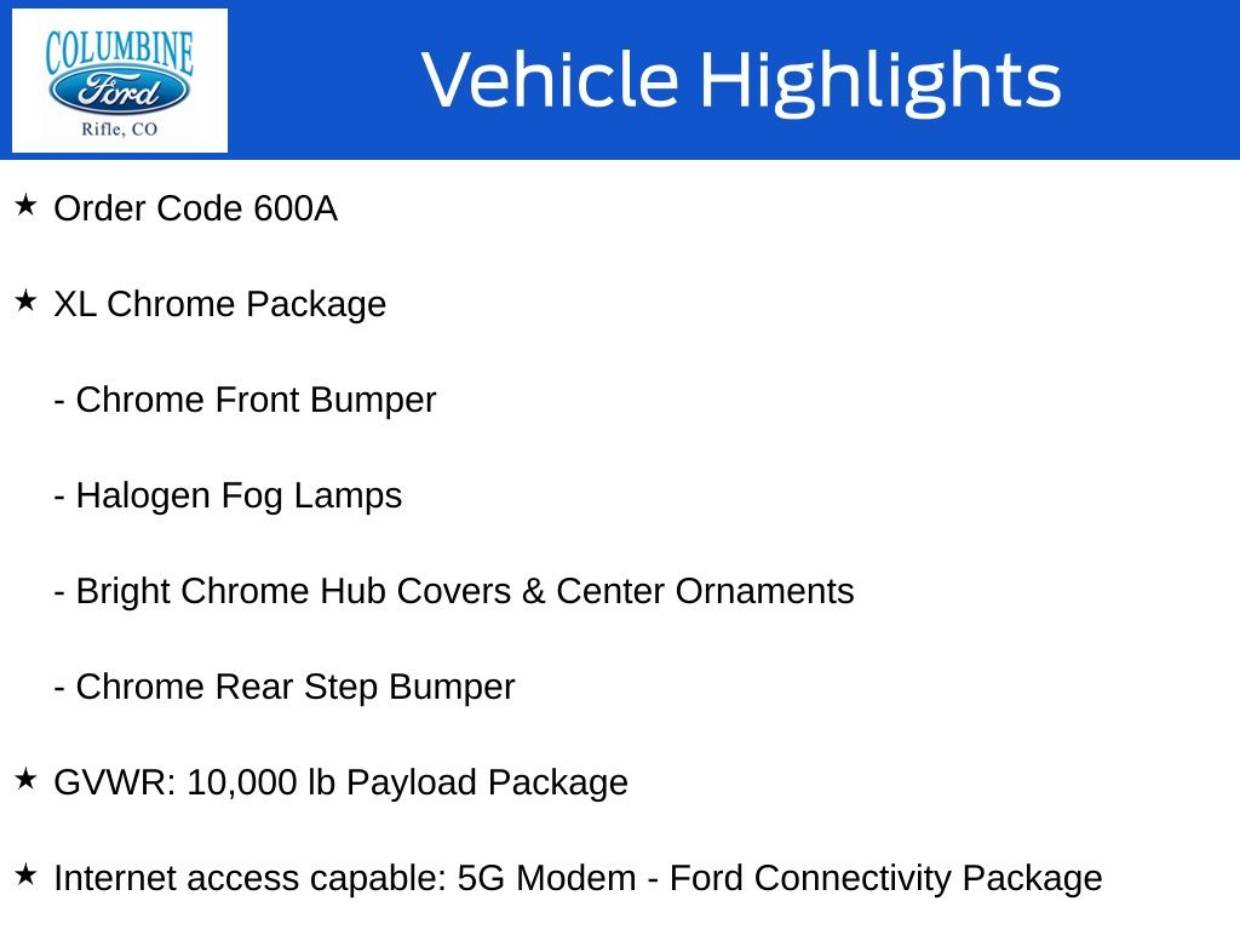 COLUMBINE
Ford
Rifle, CO

Vehicle Highlights

★ Order Code 600A

★ XL Chrome Package

- Chrome Front Bumper

- Halogen Fog Lamps

- Bright Chrome Hub Covers & Center Ornaments

- Chrome Rear Step Bumper

★ GVWR: 10,000 lb Payload Package

★ Internet access capable: 5G Modem - Ford Connectivity Package